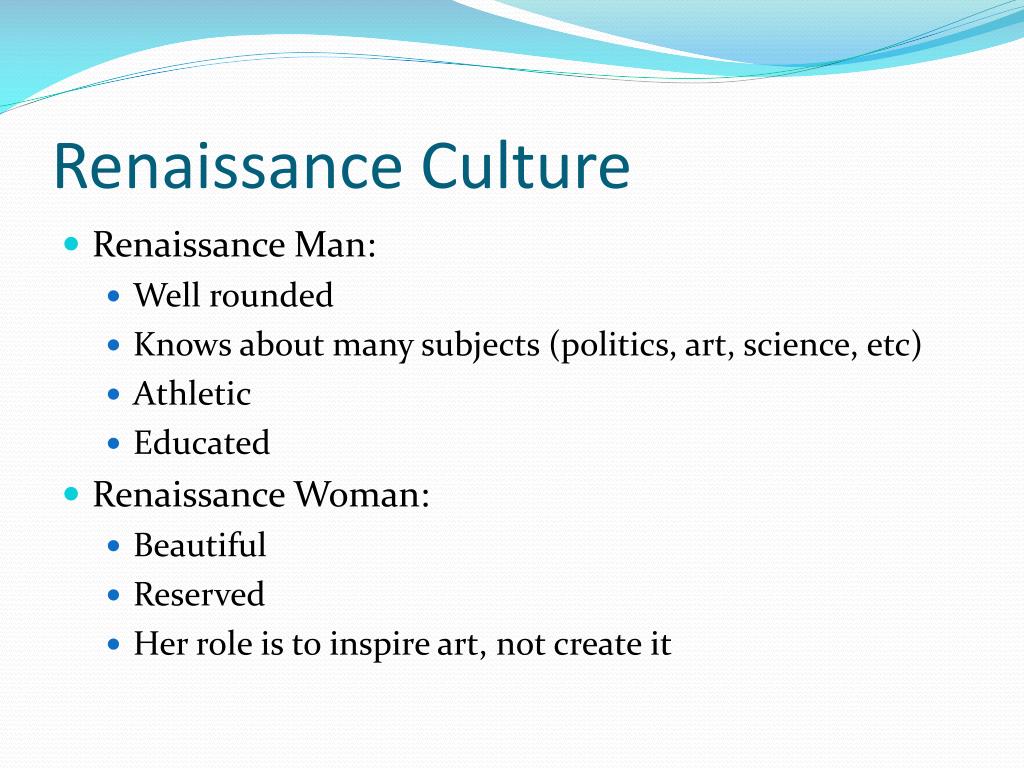 Renaissance Culture

- Renaissance Man:
  - Well rounded
  - Knows about many subjects (politics, art, science, etc)
  - Athletic
  - Educated
- Renaissance Woman:
  - Beautiful
  - Reserved
  - Her role is to inspire art, not create it